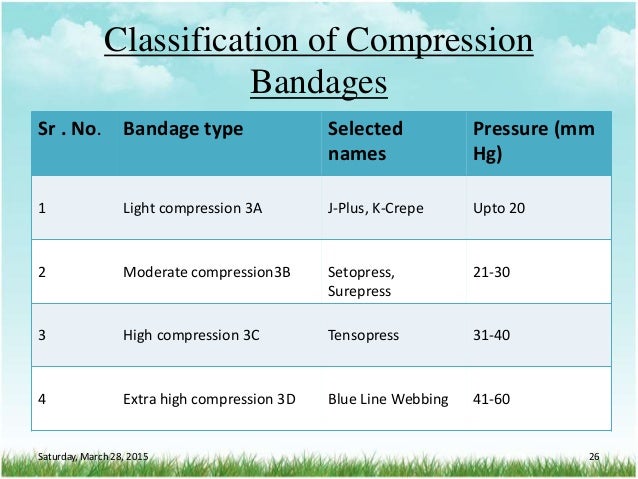 Classification of Compression Bandages

| Sr . No. | Bandage type | Selected names | Pressure (mm Hg) |
|---|---|---|---|
| 1 | Light compression 3A | J-Plus, K-Crepe | Upto 20 |
| 2 | Moderate compression3B | Setopress, Surepress | 21-30 |
| 3 | High compression 3C | Tensopress | 31-40 |
| 4 | Extra high compression 3D | Blue Line Webbing | 41-60 |

Saturday, March 28, 2015

26